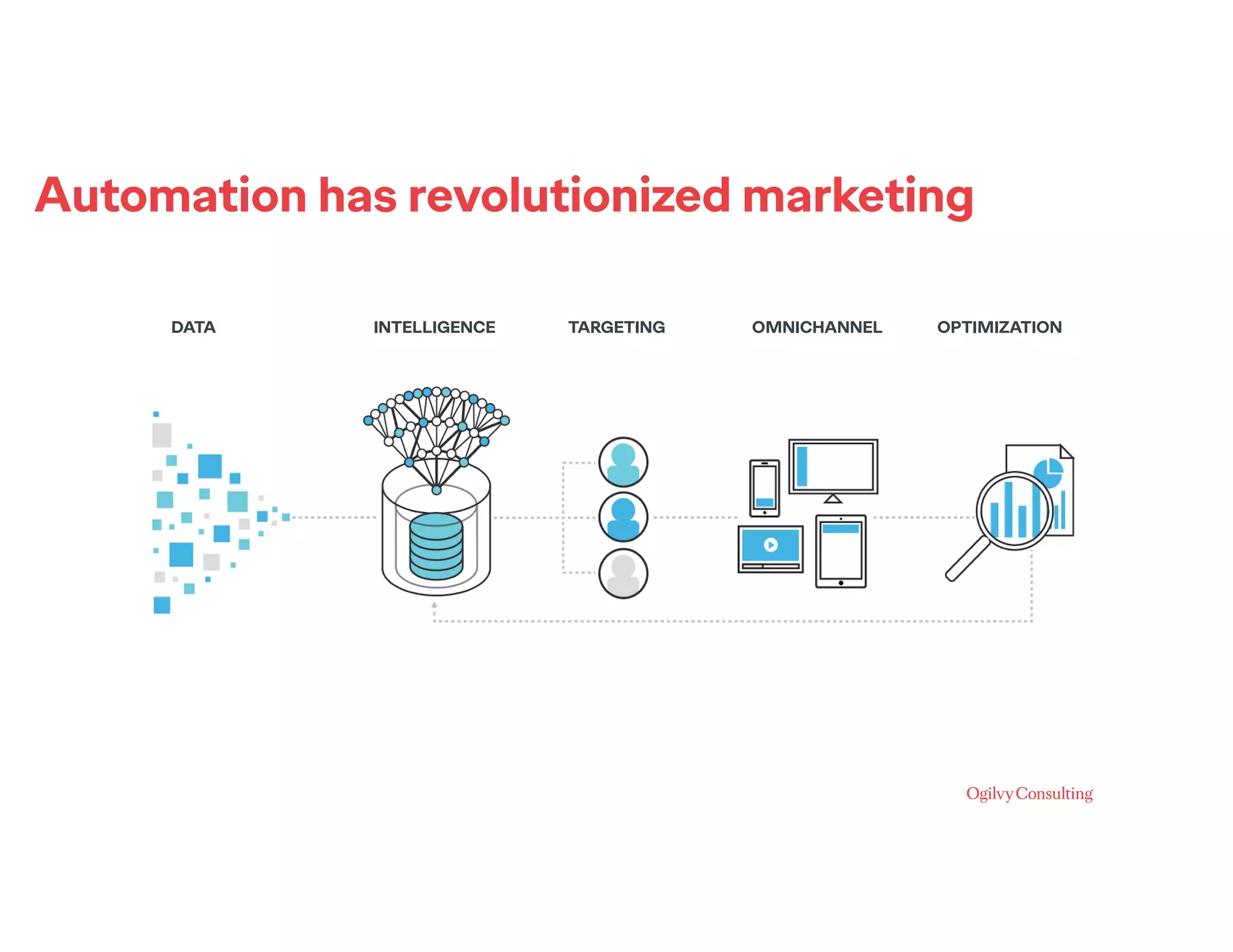 Automation has revolutionized marketing

DATA

INTELLIGENCE

TARGETING

OMNICHANNEL

OPTIMIZATION

Ogilvy Consulting